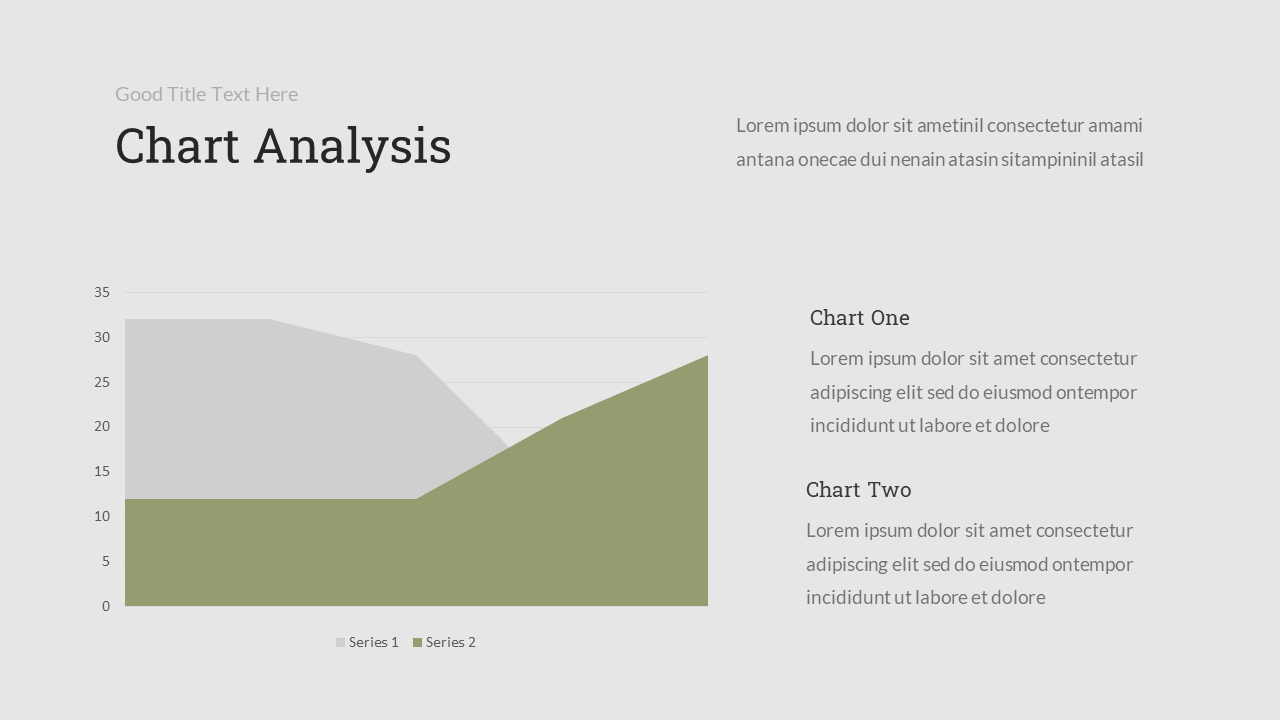 Good Title Text Here

Chart Analysis

Lorem ipsum dolor sit ametinil consectetur amami antana onecae dui nenain atasin sitampininil atasil

35
30
25
20
15
10
5
0

Series 1 Series 2

Chart One

Lorem ipsum dolor sit amet consectetur adipiscing elit sed do eiusmod ontempor incididunt ut labore et dolore

Chart Two

Lorem ipsum dolor sit amet consectetur adipiscing elit sed do eiusmod ontempor incididunt ut labore et dolore